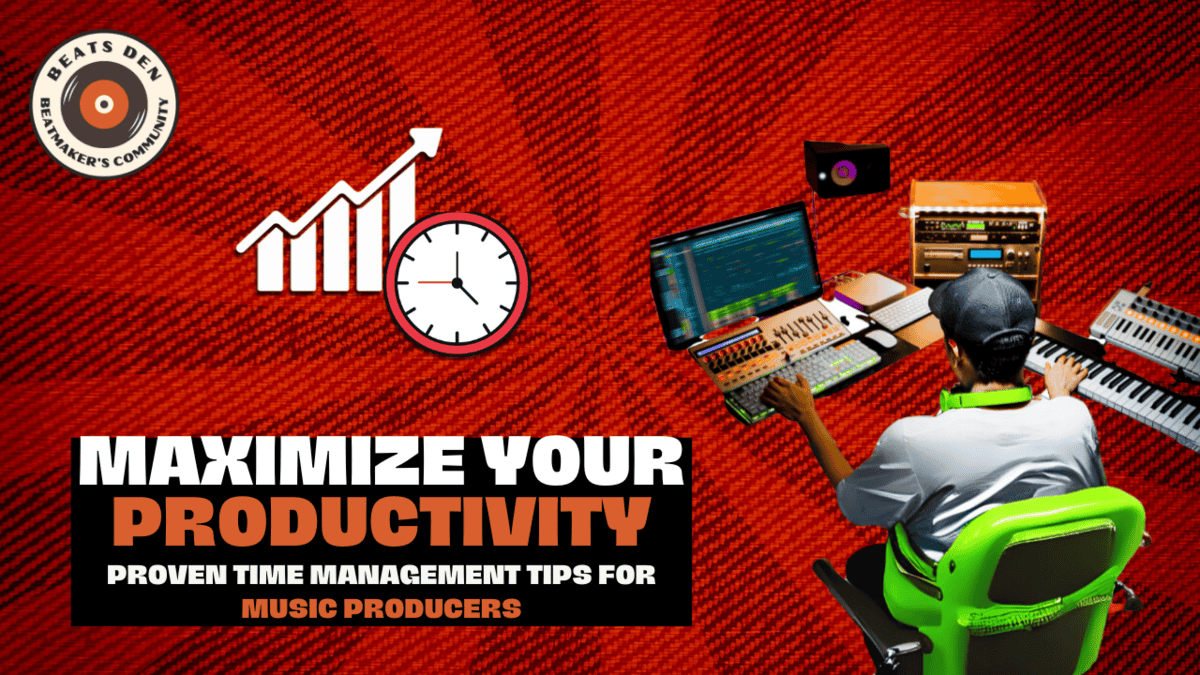 BEATS DEN
BEATMAKER'S COMMUNITY

MAXIMIZE YOUR PRODUCTIVITY
PROVEN TIME MANAGEMENT TIPS FOR MUSIC PRODUCERS